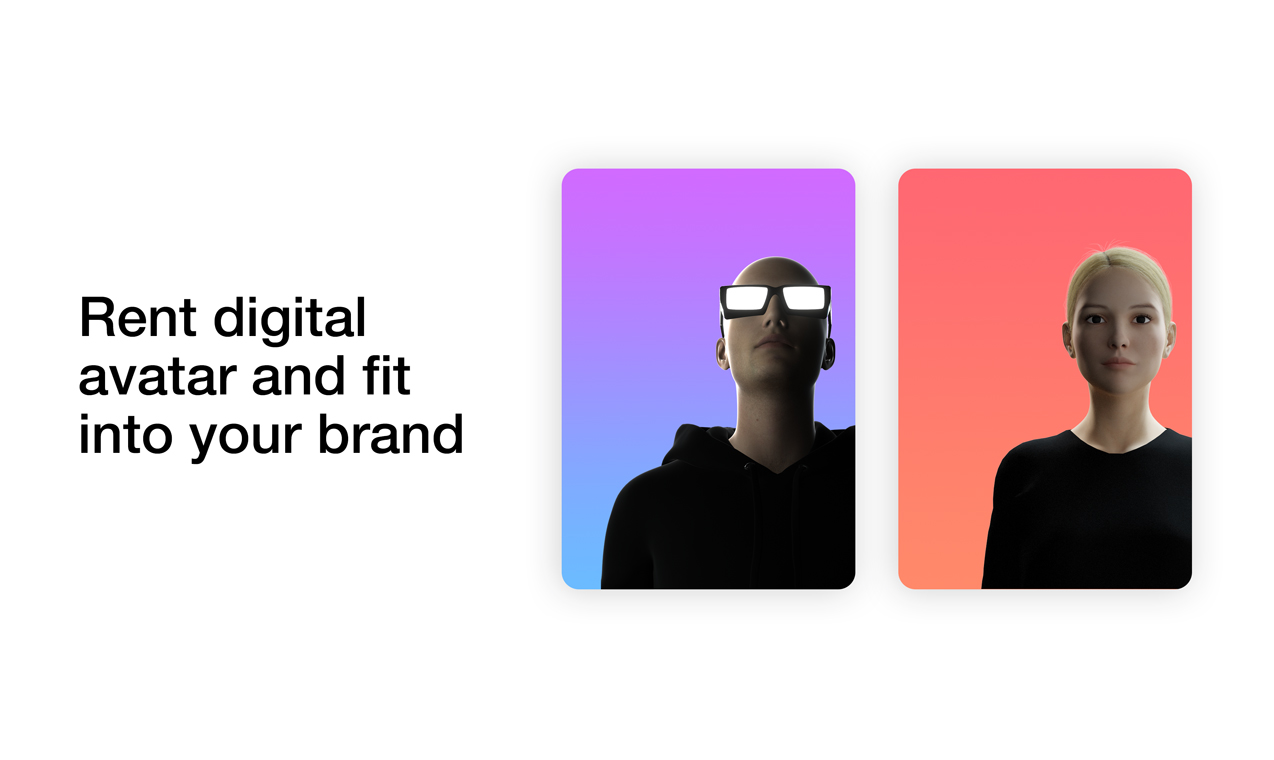 Rent digital avatar and fit into your brand